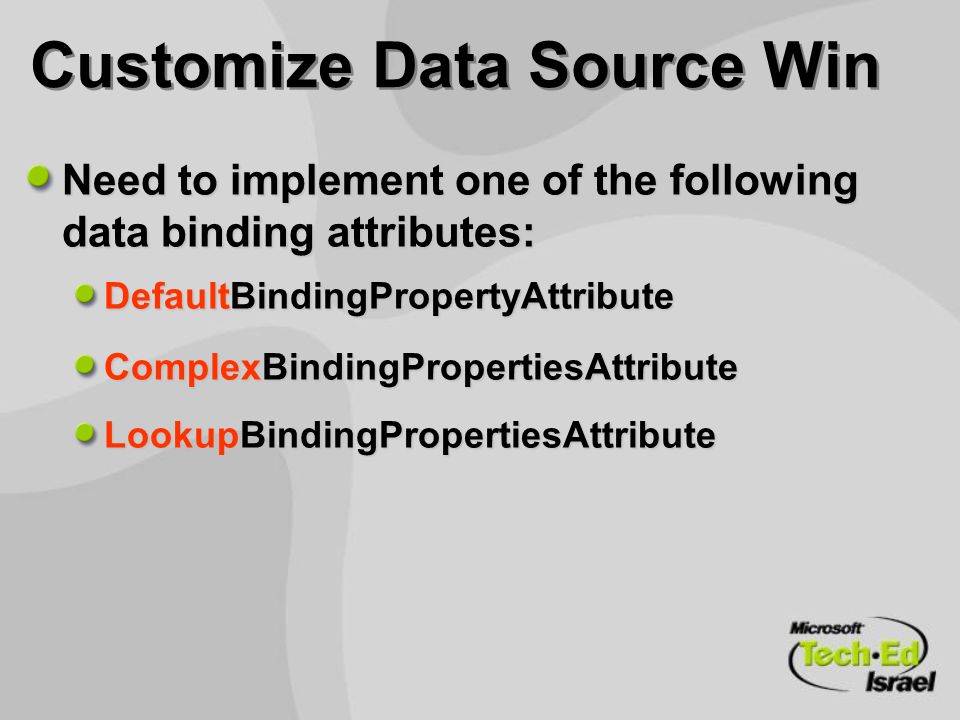 Customize Data Source Win

Need to implement one of the following data binding attributes:

DefaultBindingPropertyAttribute

ComplexBindingPropertiesAttribute

LookupBindingPropertiesAttribute

Microsoft Tech·Ed Israel